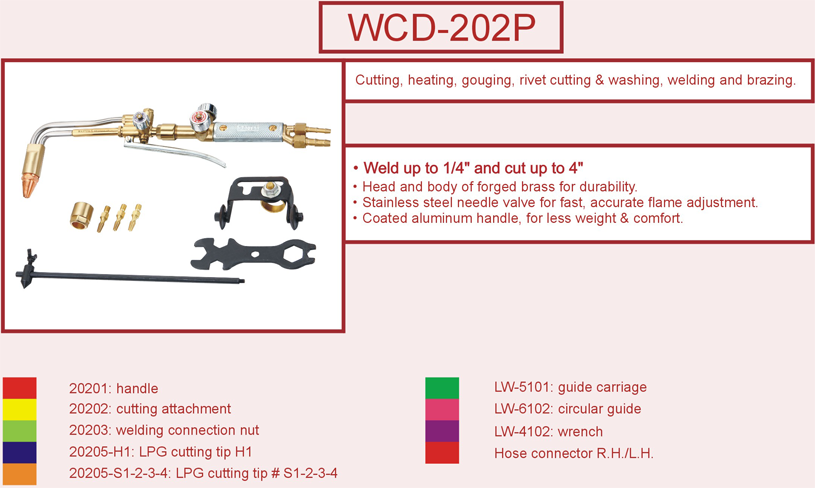 WCD-202P

Cutting, heating, gouging, rivet cutting & washing, welding and brazing.

• Weld up to 1/4" and cut up to 4"
• Head and body of forged brass for durability.
• Stainless steel needle valve for fast, accurate flame adjustment.
• Coated aluminum handle, for less weight & comfort.

20201: handle
20202: cutting attachment
20203: welding connection nut
20205-H1: LPG cutting tip H1
20205-S1-2-3-4: LPG cutting tip # S1-2-3-4

LW-5101: guide carriage
LW-6102: circular guide
LW-4102: wrench
Hose connector R.H./L.H.